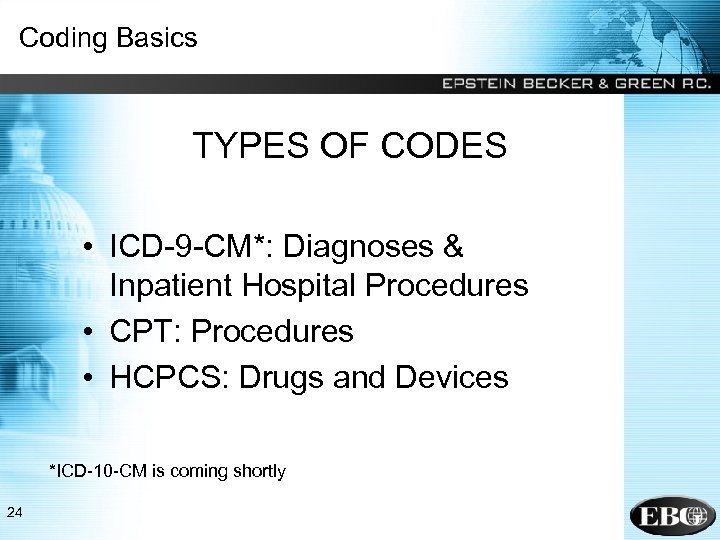 Coding Basics

EPSTEIN BECKER & GREEN P.C.

TYPES OF CODES

• ICD-9-CM*: Diagnoses & Inpatient Hospital Procedures
• CPT: Procedures
• HCPCS: Drugs and Devices

*ICD-10-CM is coming shortly

24

EBG